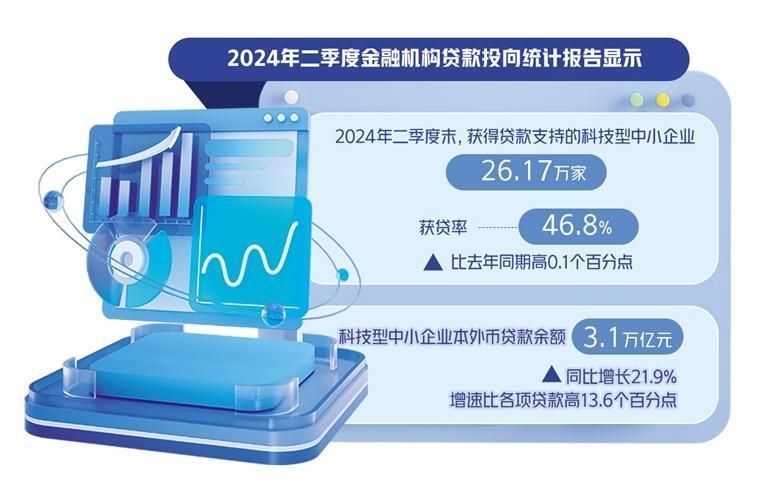 2024年二季度金融机构贷款投向统计报告显示

2024年二季度末，获得贷款支持的科技型中小企业

26.17万家

获贷率 46.8%

▲ 比去年同期高0.1个百分点

科技型中小企业本外币贷款余额 3.1万亿元

▲ 同比增长21.9%

增速比各项贷款高13.6个百分点